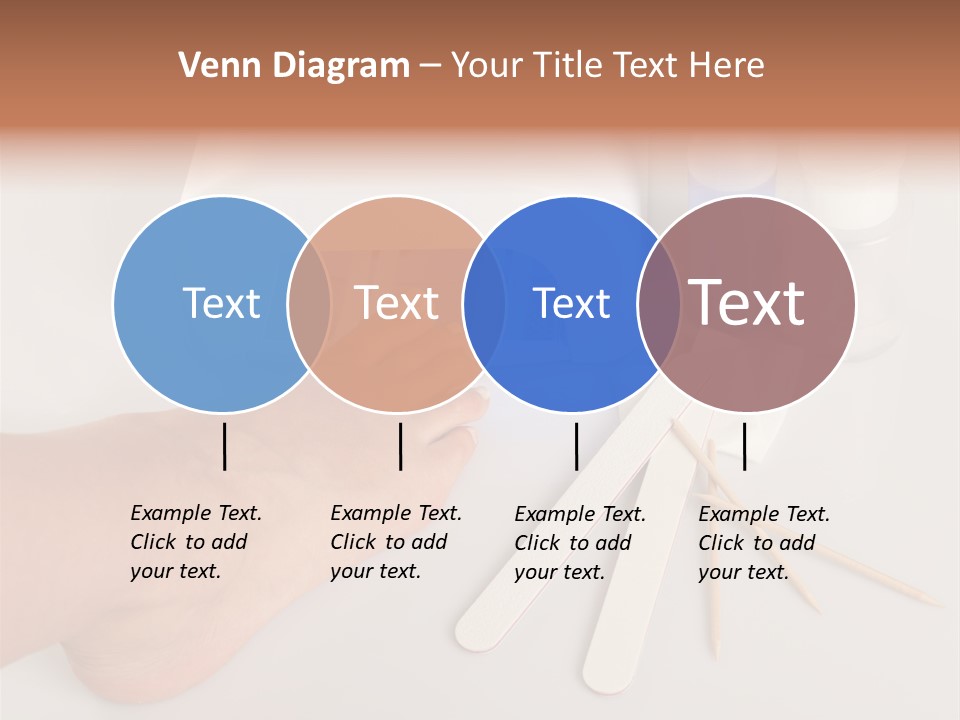 Venn Diagram – Your Title Text Here

Text

Text

Text

Text

Example Text. Click to add your text.

Example Text. Click to add your text.

Example Text. Click to add your text.

Example Text. Click to add your text.